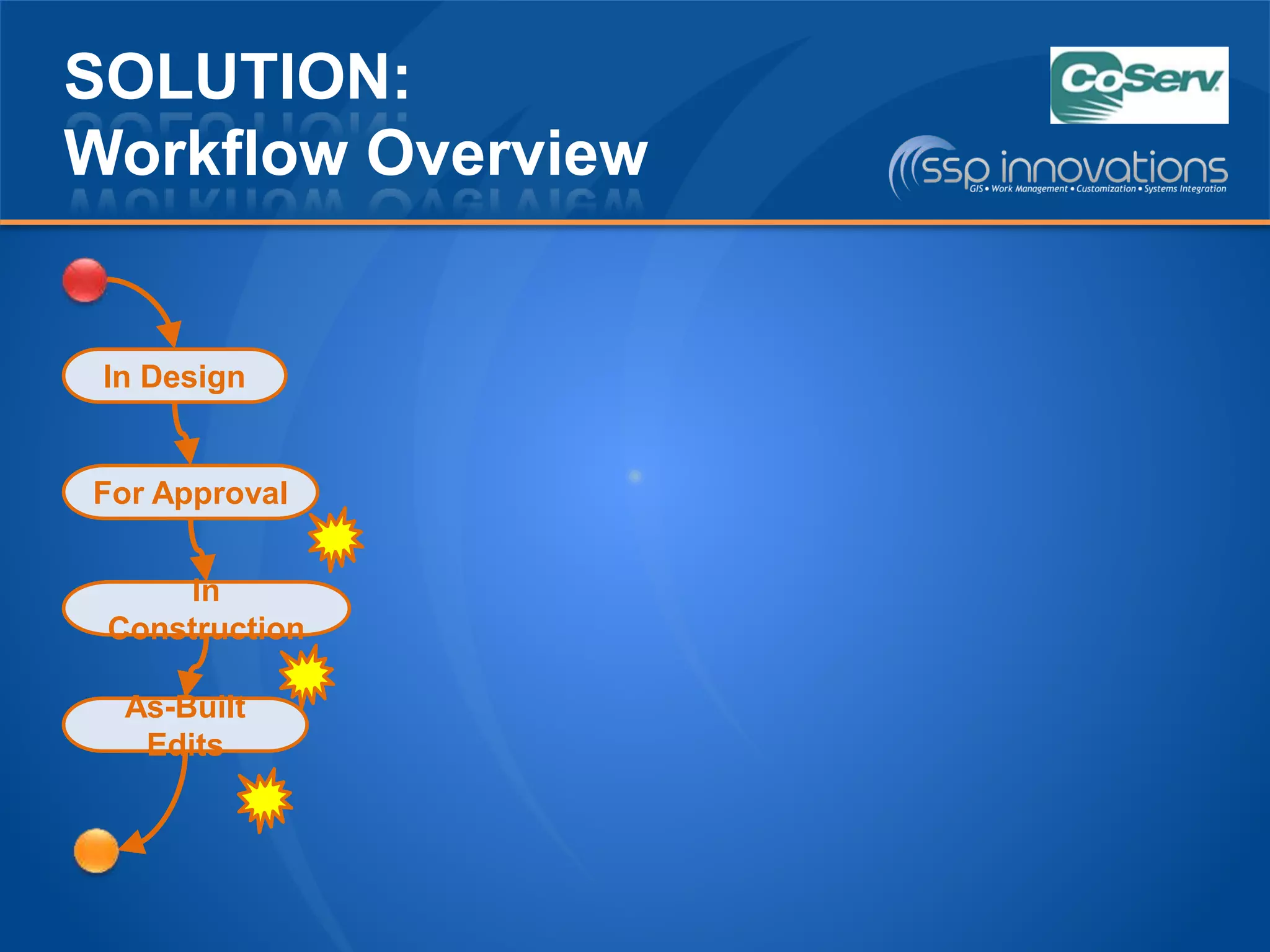 SOLUTION:
Workflow Overview

CoServ

ssp innovations
GIS • Work Management • Customization • Systems Integration

In Design

For Approval

In Construction

As-Built Edits